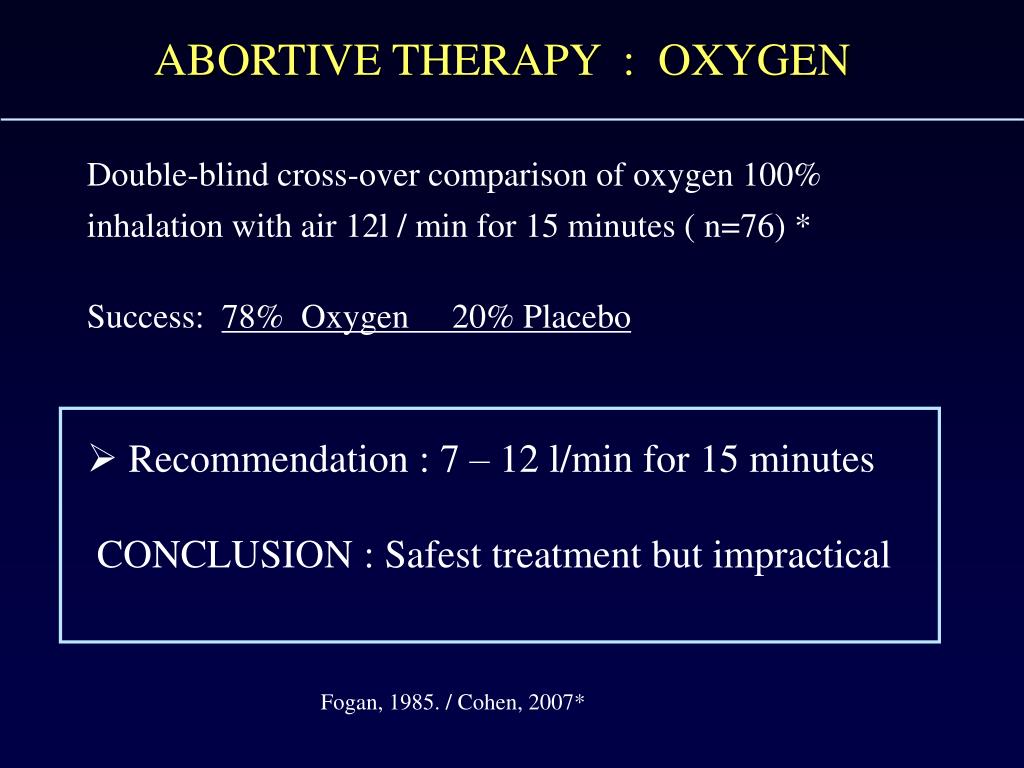 ABORTIVE THERAPY : OXYGEN

Double-blind cross-over comparison of oxygen 100% inhalation with air 12l / min for 15 minutes ( n=76) *

Success: 78% Oxygen 20% Placebo

➢ Recommendation : 7 – 12 l/min for 15 minutes

CONCLUSION : Safest treatment but impractical

Fogan, 1985. / Cohen, 2007*